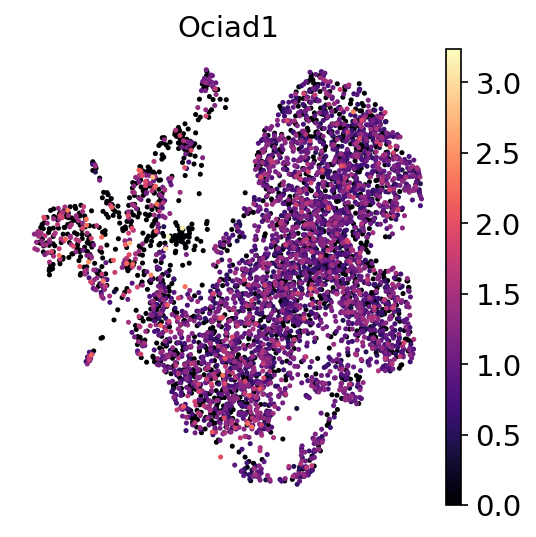 Ociad1

3.0
2.5
2.0
1.5
1.0
0.5
0.0